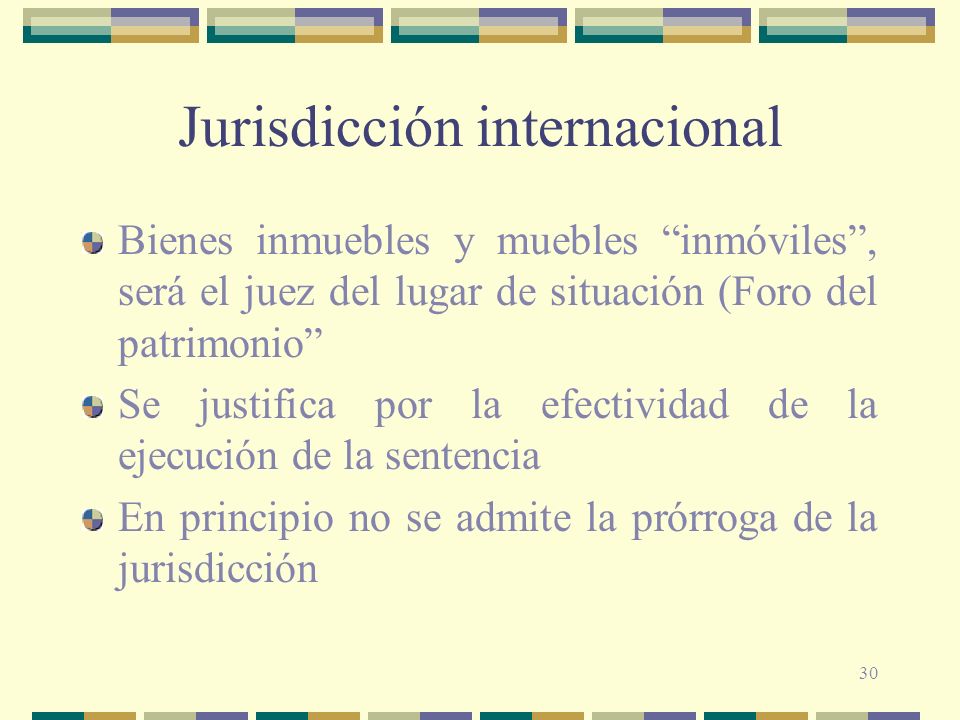 Jurisdicción internacional

Bienes inmuebles y muebles “inmóviles”, será el juez del lugar de situación (Foro del patrimonio”

Se justifica por la efectividad de la ejecución de la sentencia

En principio no se admite la prórroga de la jurisdicción

30